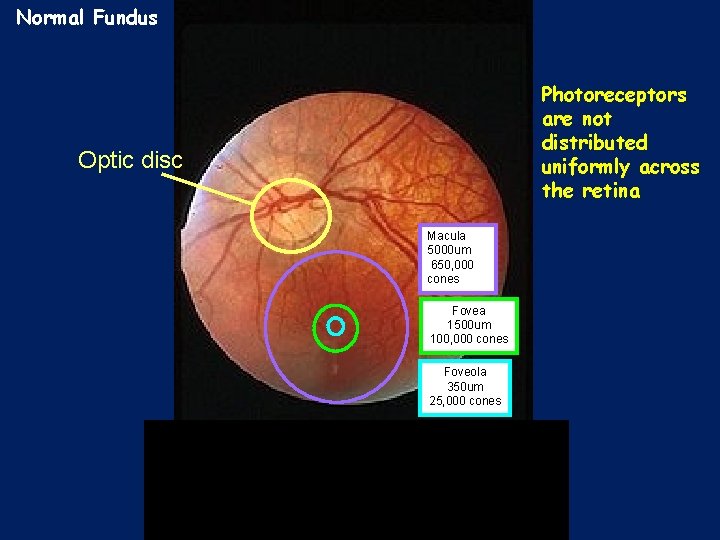 Normal Fundus

Optic disc

Photoreceptors are not distributed uniformly across the retina

Macula
5000um
650,000
cones

Fovea
1500um
100,000 cones

Foveola
350um
25,000 cones